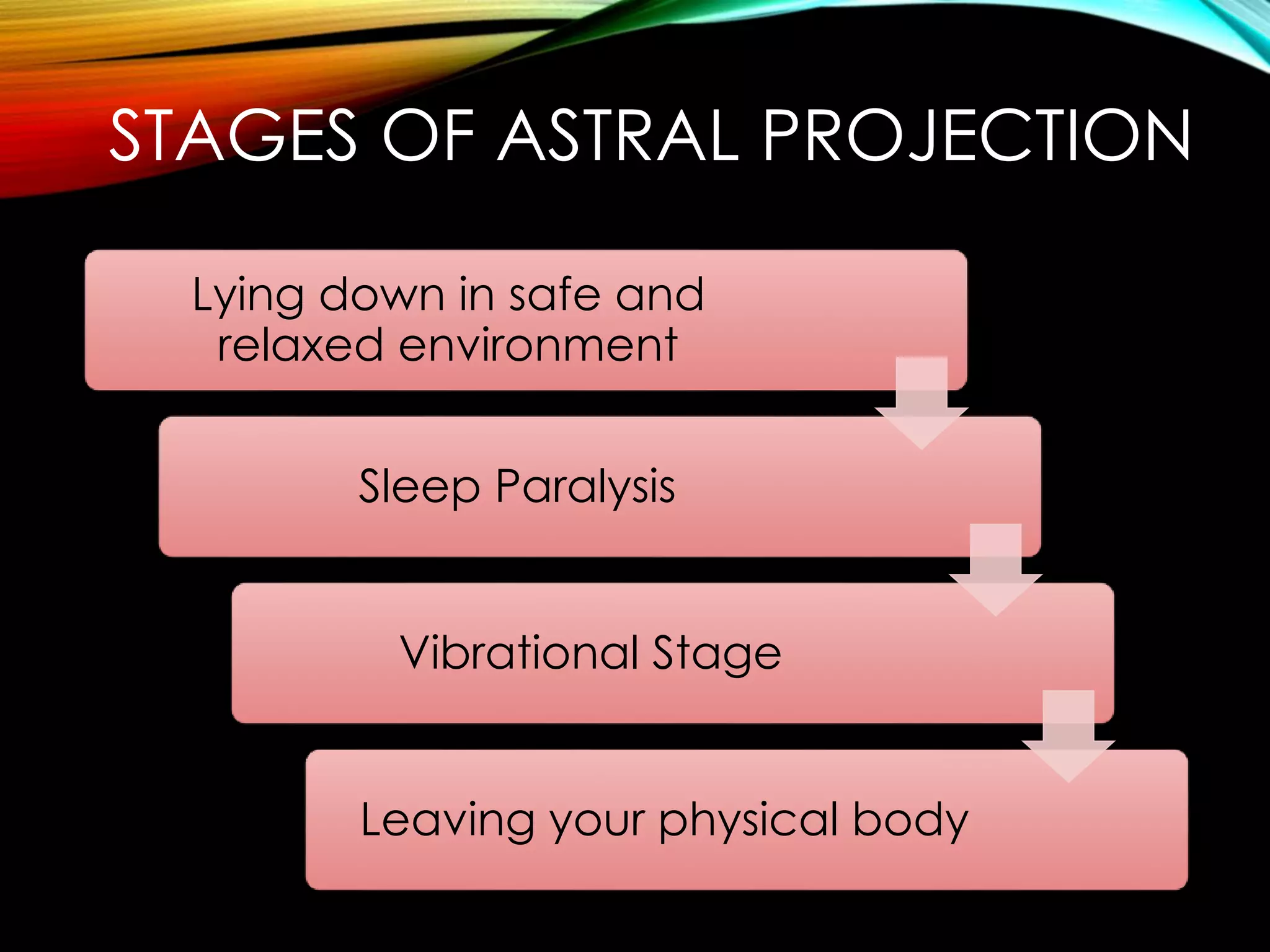 STAGES OF ASTRAL PROJECTION

Lying down in safe and relaxed environment

Sleep Paralysis

Vibrational Stage

Leaving your physical body